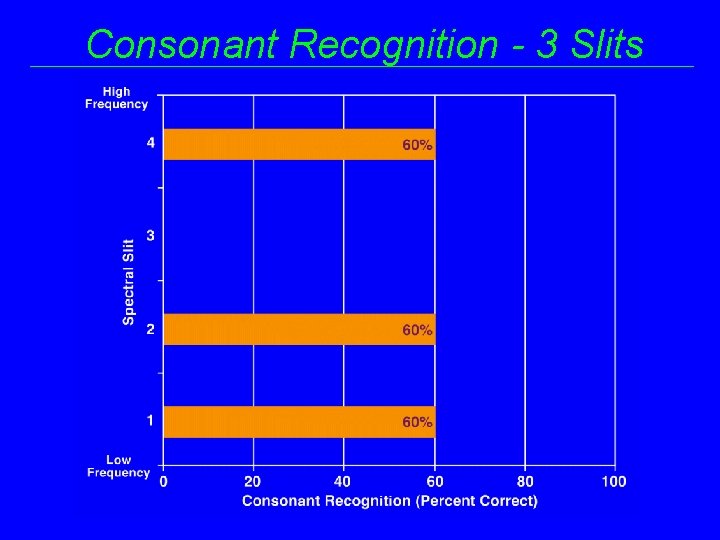 Consonant Recognition - 3 Slits

High Frequency

4

60%

3

Spectral Slit

2

60%

1

60%

Low Frequency

0 20 40 60 80 100

Consonant Recognition (Percent Correct)